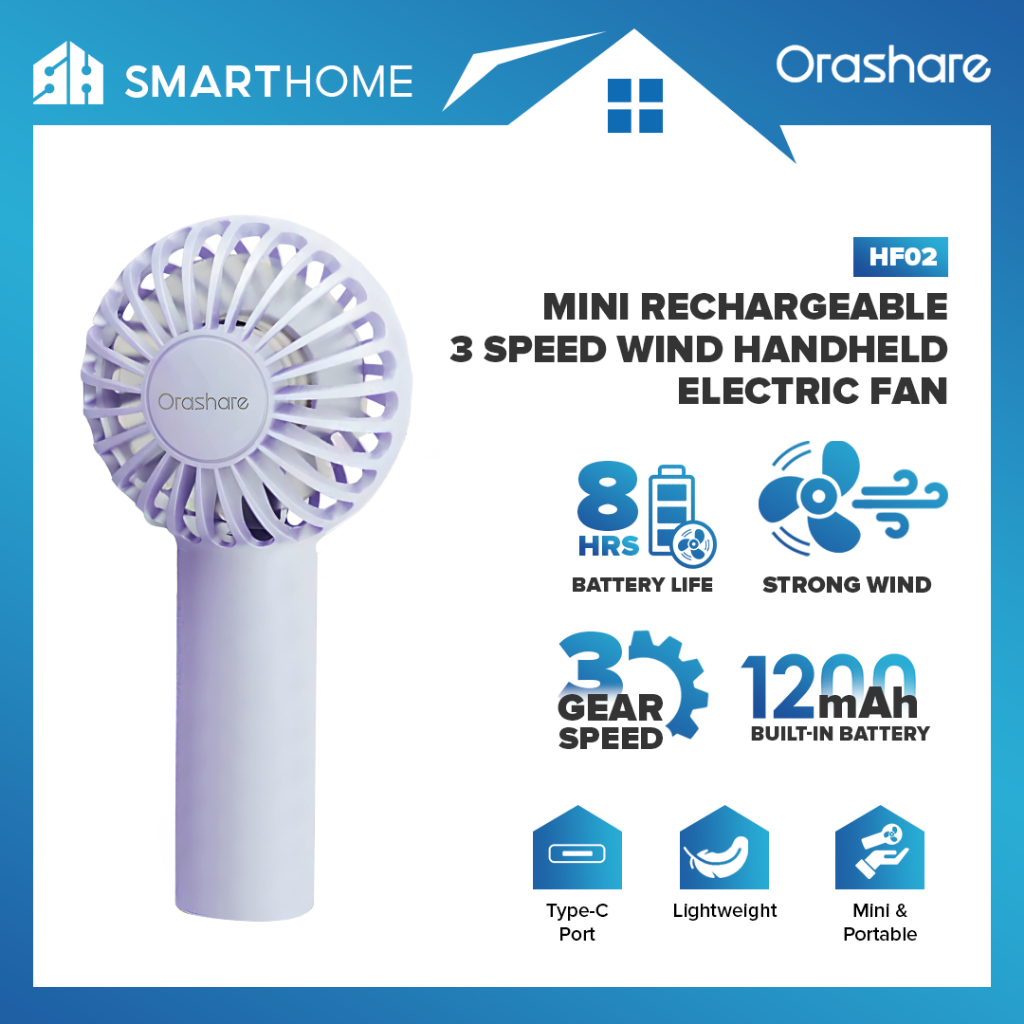 SMARTHOME

Orashare

Orashare

HF02

MINI RECHARGEABLE 3 SPEED WIND HANDHELD ELECTRIC FAN

8 HRS
BATTERY LIFE

STRONG WIND

3 GEAR SPEED

1200mAh
BUILT-IN BATTERY

Type-C Port

Lightweight

Mini & Portable